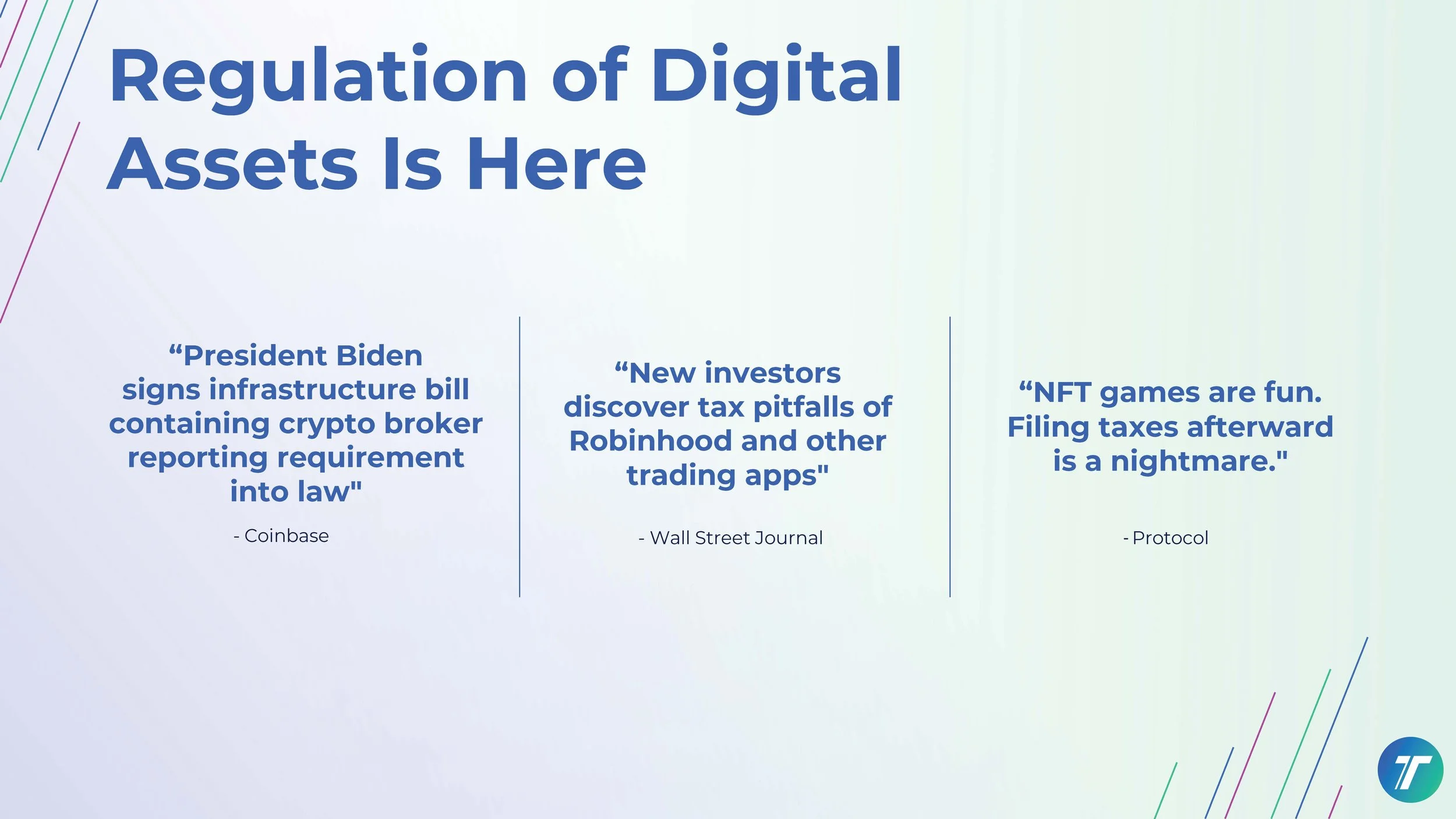 Regulation of Digital Assets Is Here

“President Biden signs infrastructure bill containing crypto broker reporting requirement into law"

- Coinbase

“New investors discover tax pitfalls of Robinhood and other trading apps"

- Wall Street Journal

“NFT games are fun. Filing taxes afterward is a nightmare."

- Protocol

T